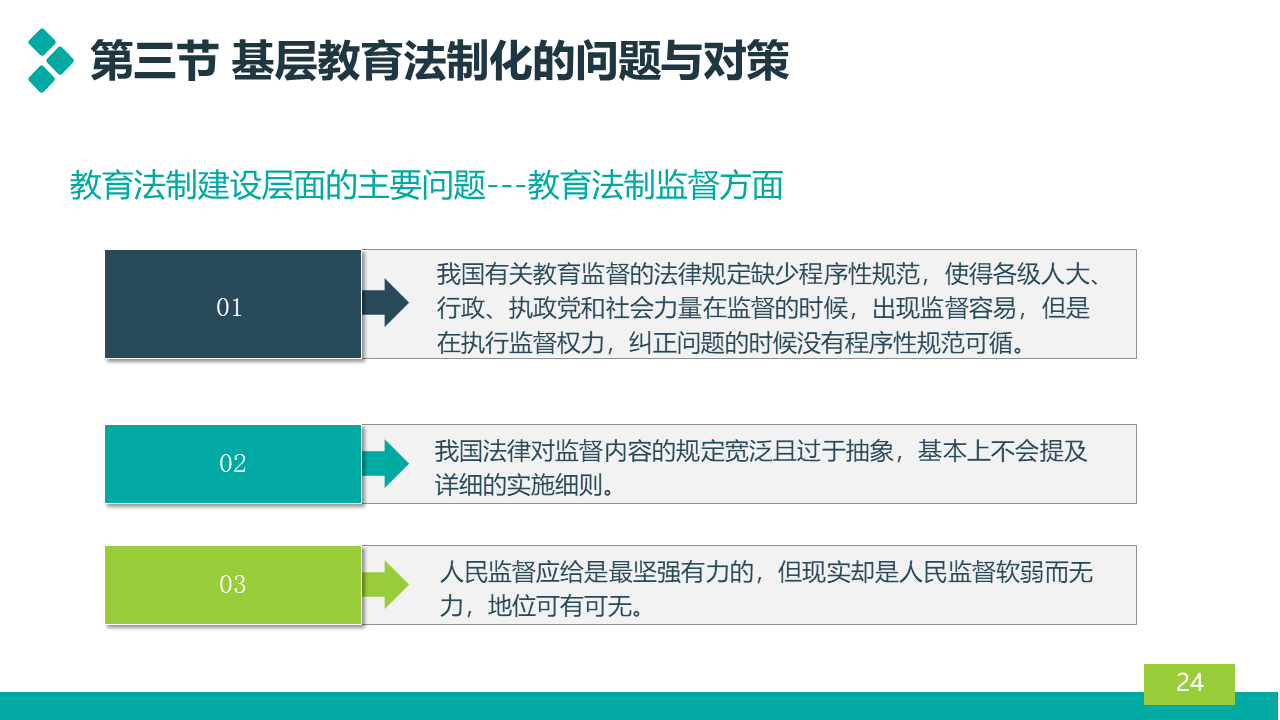 第三节 基层教育法制化的问题与对策

教育法制建设层面的主要问题---教育法制监督方面

01

我国有关教育监督的法律规定缺少程序性规范，使得各级人大、行政、执政党和社会力量在监督的时候，出现监督容易，但是在执行监督权力，纠正问题的时候没有程序性规范可循。

02

我国法律对监督内容的规定宽泛且过于抽象，基本上不会提及详细的实施细则。

03

人民监督应给是最坚强有力的，但现实却是人民监督软弱而无力，地位可有可无。

24